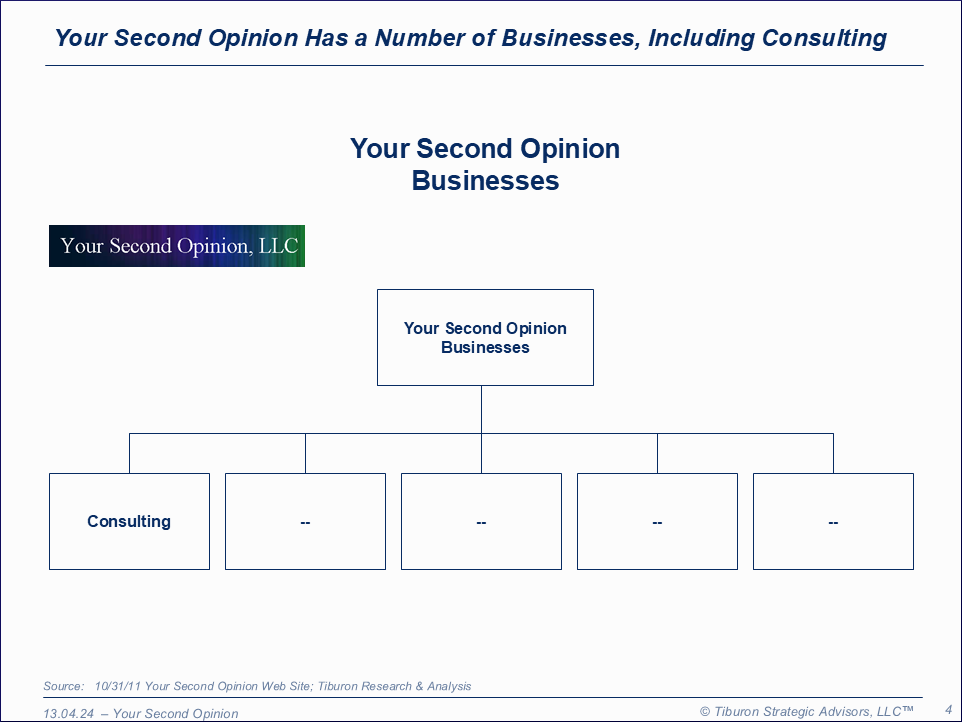 Your Second Opinion Has a Number of Businesses, Including Consulting

Your Second Opinion Businesses

Your Second Opinion, LLC

Your Second Opinion Businesses

Consulting

--

--

--

--

Source: 10/31/11 Your Second Opinion Web Site; Tiburon Research & Analysis

13.04.24 – Your Second Opinion

© Tiburon Strategic Advisors, LLC™

4